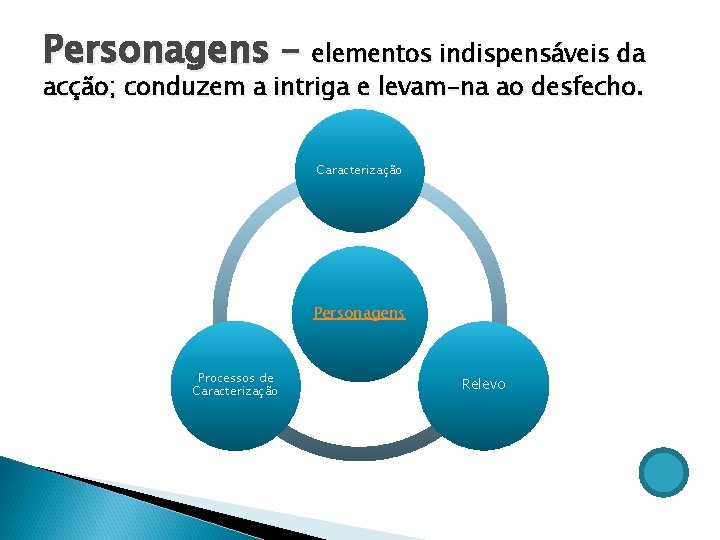 Personagens – elementos indispensáveis da acção; conduzem a intriga e levam-na ao desfecho.

Caracterização

Personagens

Processos de Caracterização

Relevo